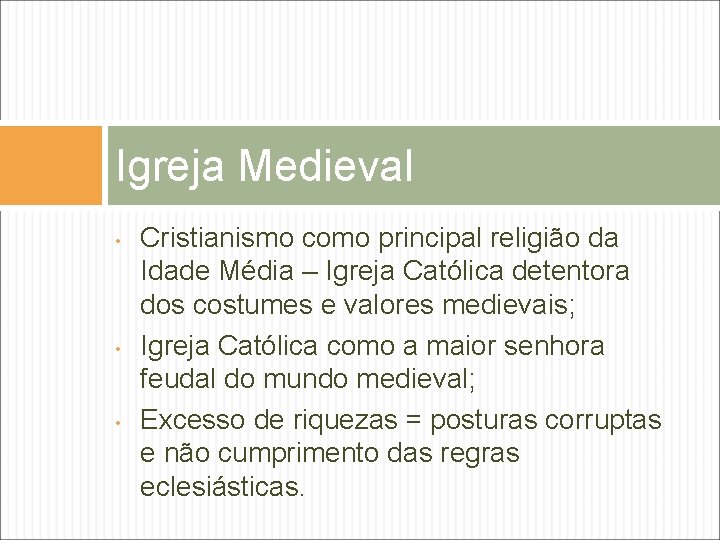 Igreja Medieval

• Cristianismo como principal religião da Idade Média – Igreja Católica detentora dos costumes e valores medievais;
• Igreja Católica como a maior senhora feudal do mundo medieval;
• Excesso de riquezas = posturas corruptas e não cumprimento das regras eclesiásticas.